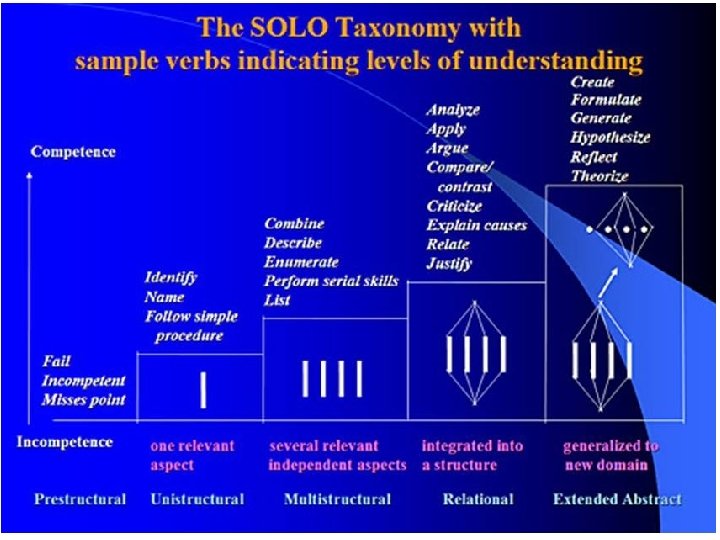 The SOLO Taxonomy with sample verbs indicating levels of understanding

Competence

Fail
Incompetent
Misses point

Identify
Name
Follow simple procedure

Combine
Describe
Enumerate
Perform serial skills
List

Analyze
Apply
Argue
Compare/ contrast
Criticize
Explain causes
Relate
Justify

Create
Formulate
Generate
Hypothesize
Reflect
Theorize

Incompetence

one relevant aspect

several relevant independent aspects

integrated into a structure

generalized to new domain

Prestructural

Unistructural

Multistructural

Relational

Extended Abstract